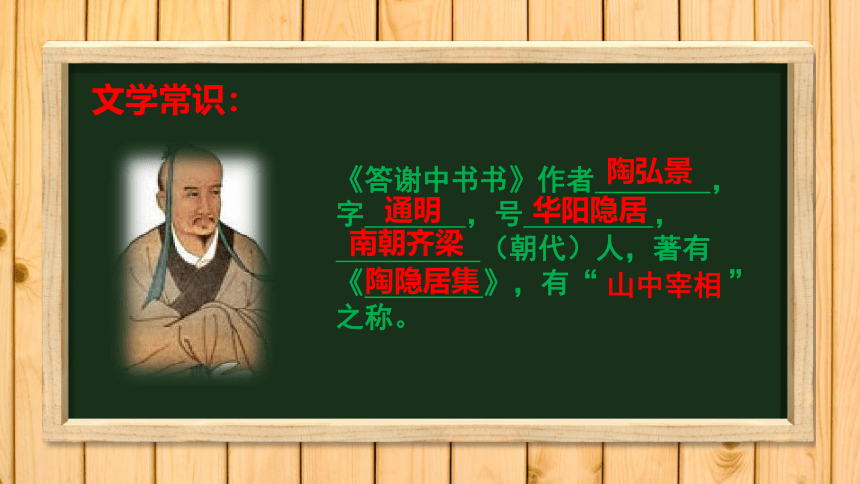 文学常识：

《答谢中书书》作者陶弘景，字通明，号华阳隐居，南朝齐梁（朝代）人，著有《陶隐居集》，有“山中宰相”之称。